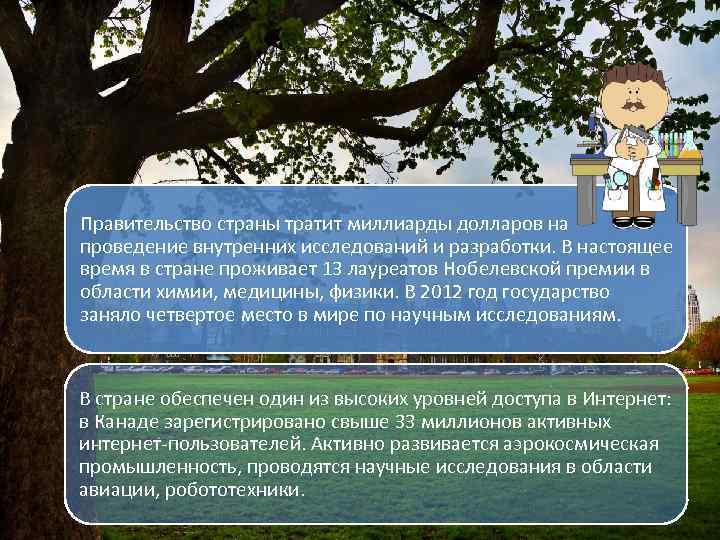 Правительство страны тратит миллиарды долларов на проведение внутренних исследований и разработки. В настоящее время в стране проживает 13 лауреатов Нобелевской премии в области химии, медицины, физики. В 2012 год государство заняло четвертое место в мире по научным исследованиям.

В стране обеспечен один из высоких уровней доступа в Интернет: в Канаде зарегистрировано свыше 33 миллионов активных интернет-пользователей. Активно развивается аэрокосмическая промышленность, проводятся научные исследования в области авиации, робототехники.